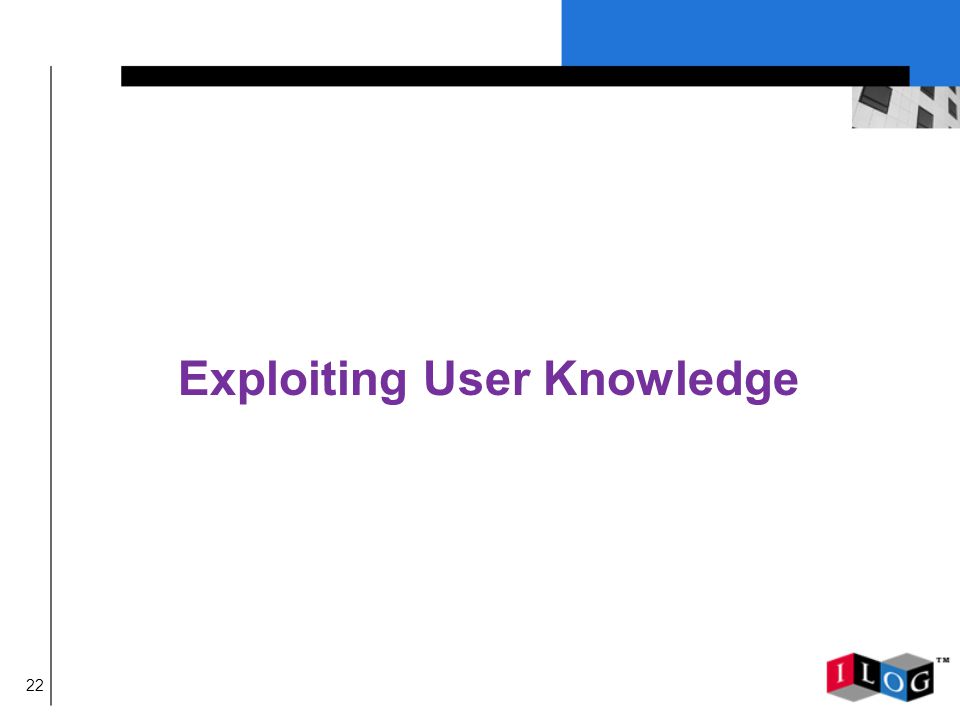 Exploiting User Knowledge

22

ILOG™